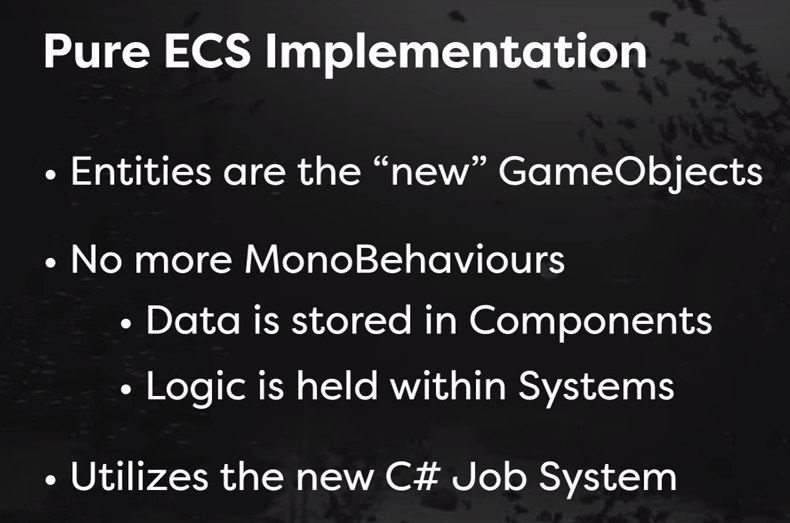 Pure ECS Implementation

• Entities are the “new” GameObjects

• No more MonoBehaviours

• Data is stored in Components

• Logic is held within Systems

• Utilizes the new C# Job System